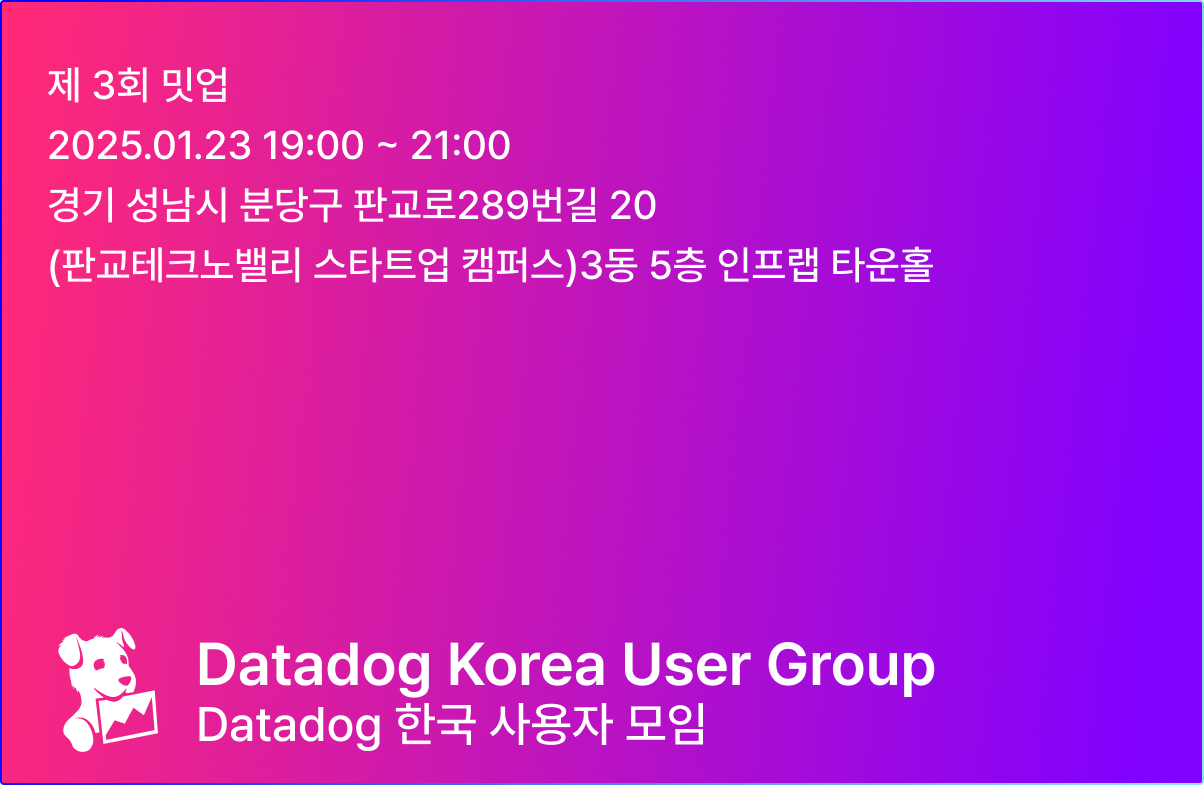 제 3회 밋업
2025.01.23 19:00 ~ 21:00
경기 성남시 분당구 판교로289번길 20
(판교테크노밸리 스타트업 캠퍼스)3동 5층 인프랩 타운홀

Datadog Korea User Group
Datadog 한국 사용자 모임